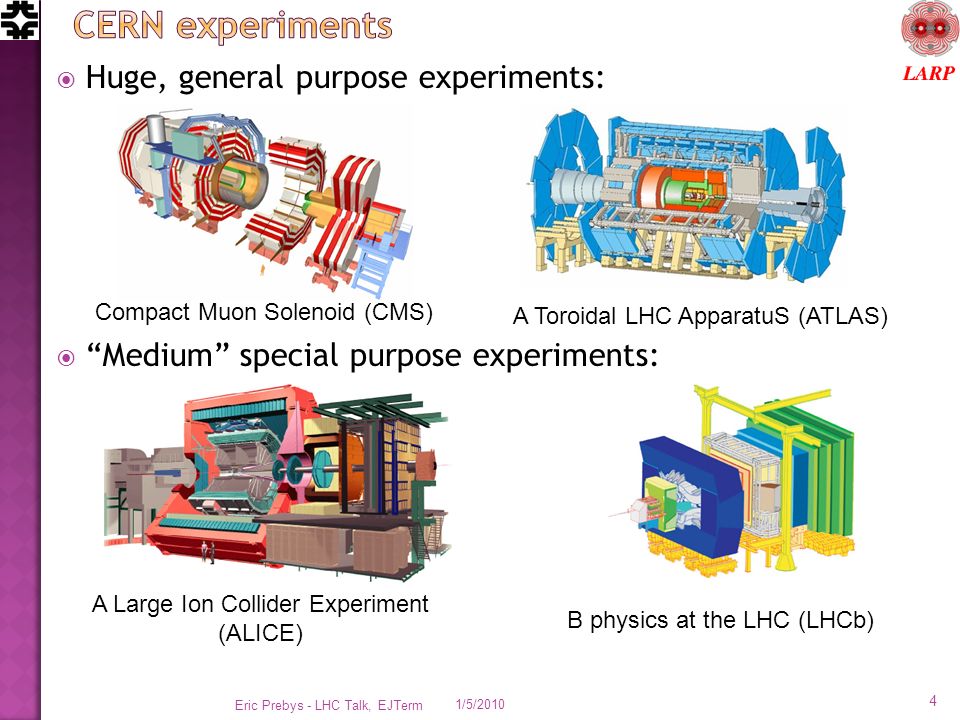 CERN experiments

LARP

Huge, general purpose experiments:

Compact Muon Solenoid (CMS)

A Toroidal LHC ApparatuS (ATLAS)

“Medium” special purpose experiments:

A Large Ion Collider Experiment (ALICE)

B physics at the LHC (LHCb)

Eric Prebys - LHC Talk, EJTerm 1/5/2010 4